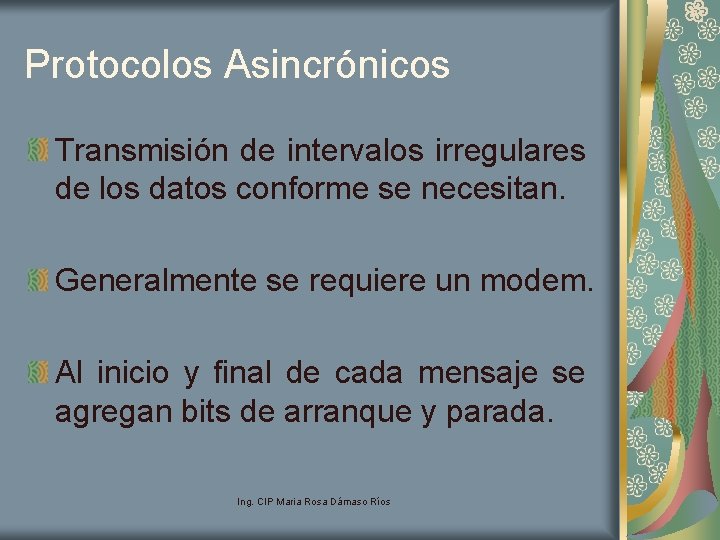 Protocolos Asincrónicos

Transmisión de intervalos irregulares de los datos conforme se necesitan.

Generalmente se requiere un modem.

Al inicio y final de cada mensaje se agregan bits de arranque y parada.

Ing. CIP Maria Rosa Dámaso Ríos